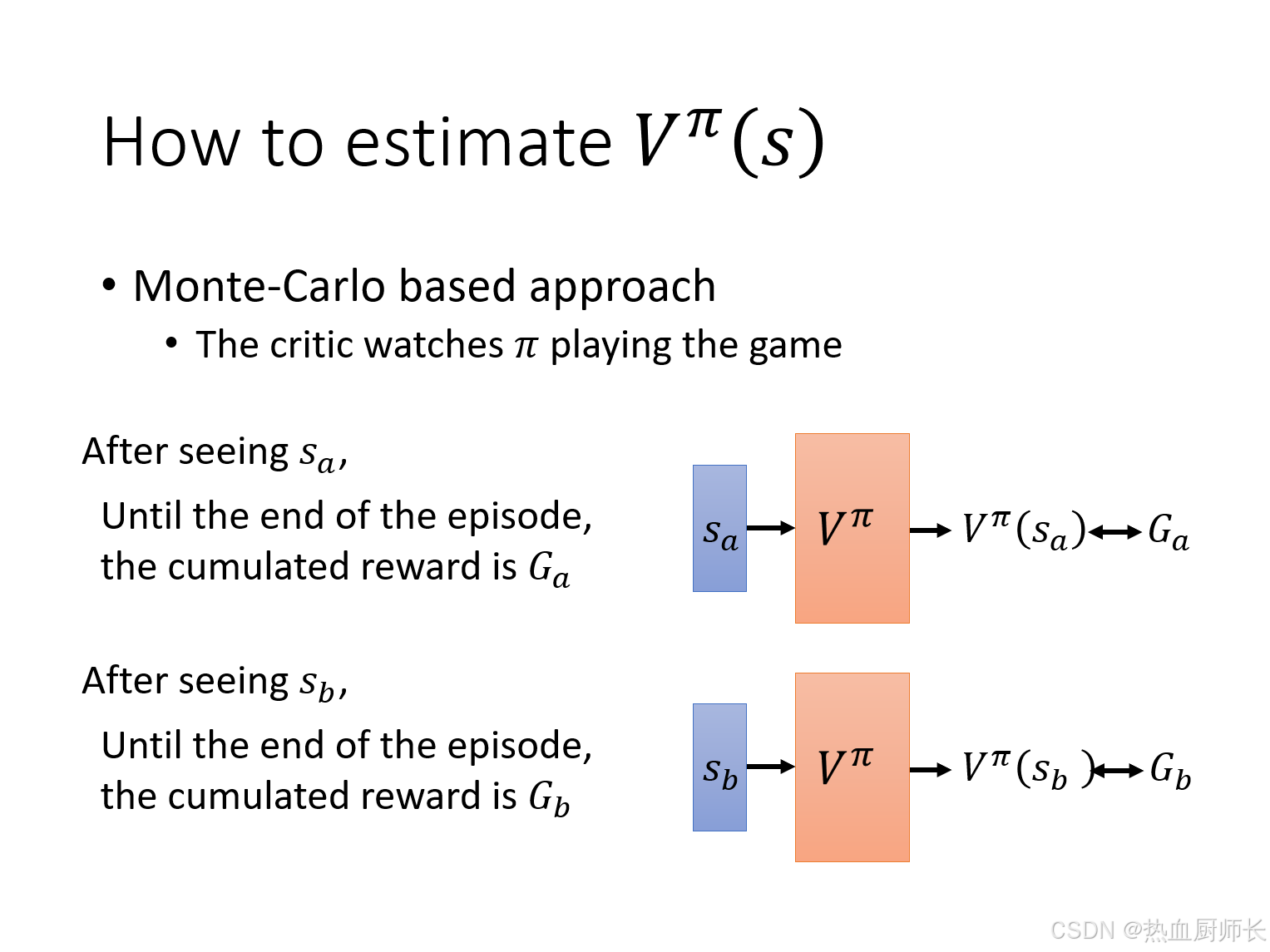 How to estimate $V^{\pi}(s)$

• Monte-Carlo based approach
• The critic watches $\pi$ playing the game

After seeing $s_a$,

Until the end of the episode, the cumulated reward is $G_a$

$s_a$ $V^{\pi}$ $V^{\pi}(s_a)$ $G_a$

After seeing $s_b$,

Until the end of the episode, the cumulated reward is $G_b$

$s_b$ $V^{\pi}$ $V^{\pi}(s_b)$ $G_b$

CSDN @热血厨师长